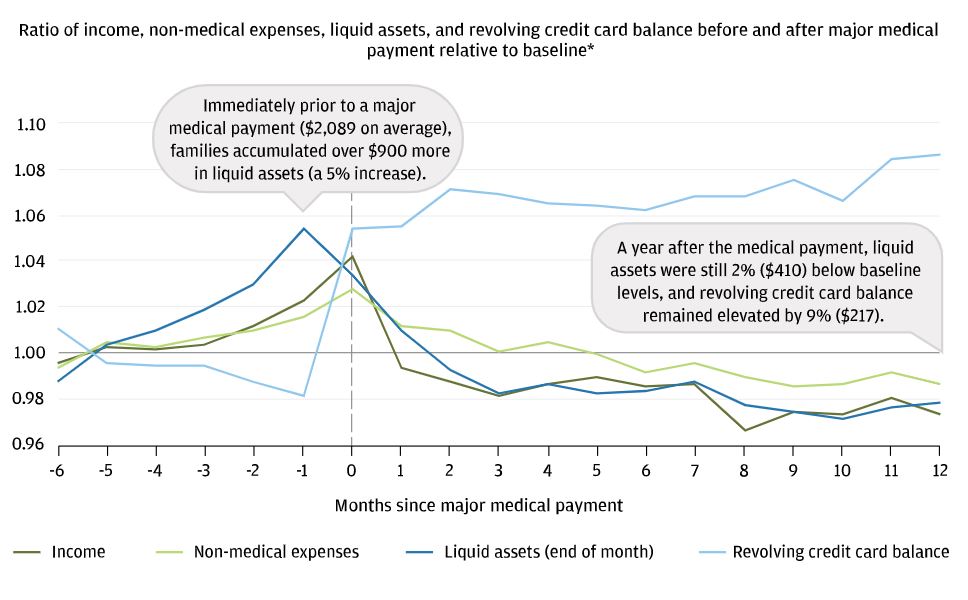 Ratio of income, non-medical expenses, liquid assets, and revolving credit card balance before and after major medical payment relative to baseline*

Immediately prior to a major medical payment ($2,089 on average), families accumulated over $900 more in liquid assets (a 5% increase).

A year after the medical payment, liquid assets were still 2% ($410) below baseline levels, and revolving credit card balance remained elevated by 9% ($217).

1.10
1.08
1.06
1.04
1.02
1.00
0.98
0.96

-6 -5 -4 -3 -2 -1 0 1 2 3 4 5 6 7 8 9 10 11 12

Months since major medical payment

Income
Non-medical expenses
Liquid assets (end of month)
Revolving credit card balance